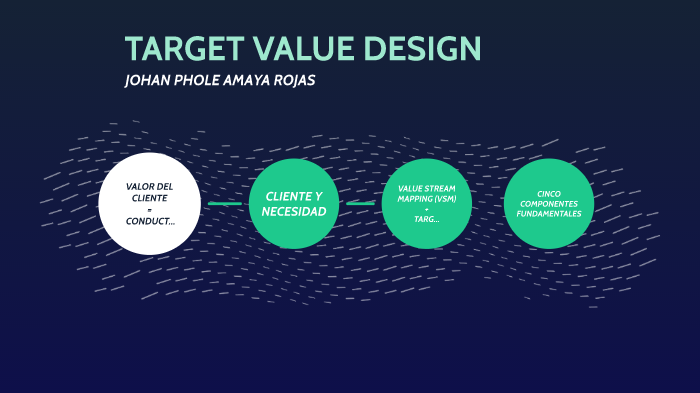 TARGET VALUE DESIGN
JOHAN PHOLE AMAYA ROJAS

VALOR DEL CLIENTE = CONDUCT...

CLIENTE Y NECESIDAD

VALUE STREAM MAPPING (VSM) + TARG...

CINCO COMPONENTES FUNDAMENTALES